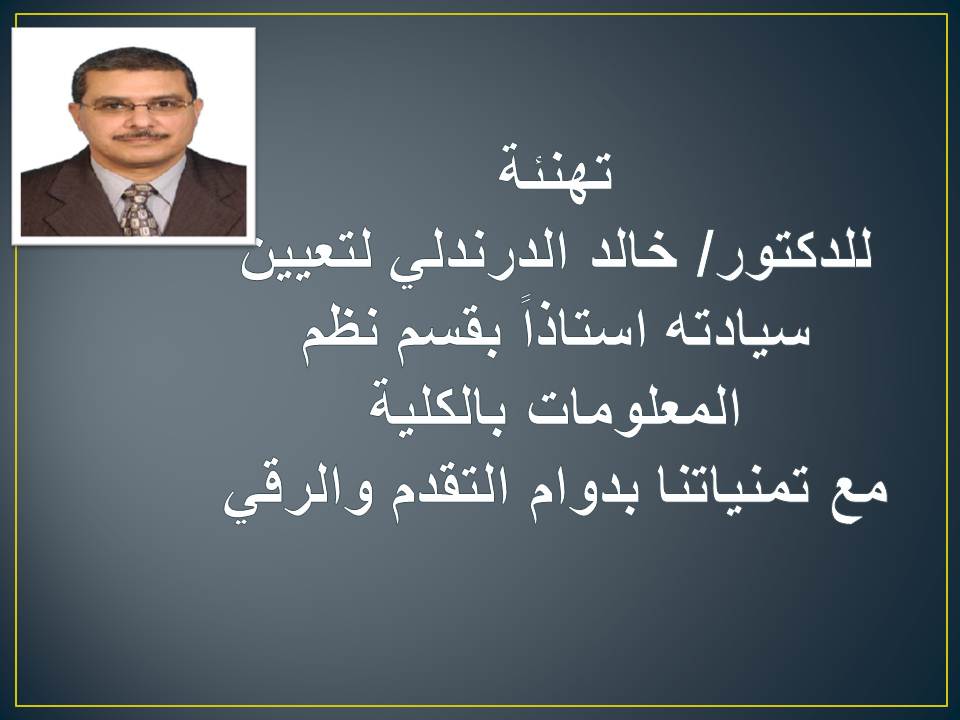 تهنئة

للدكتور/ خالد الدرندلي لتعيين سيادته استاذاً بقسم نظم المعلومات بالكلية

مع تمنياتنا بدوام التقدم والرقي